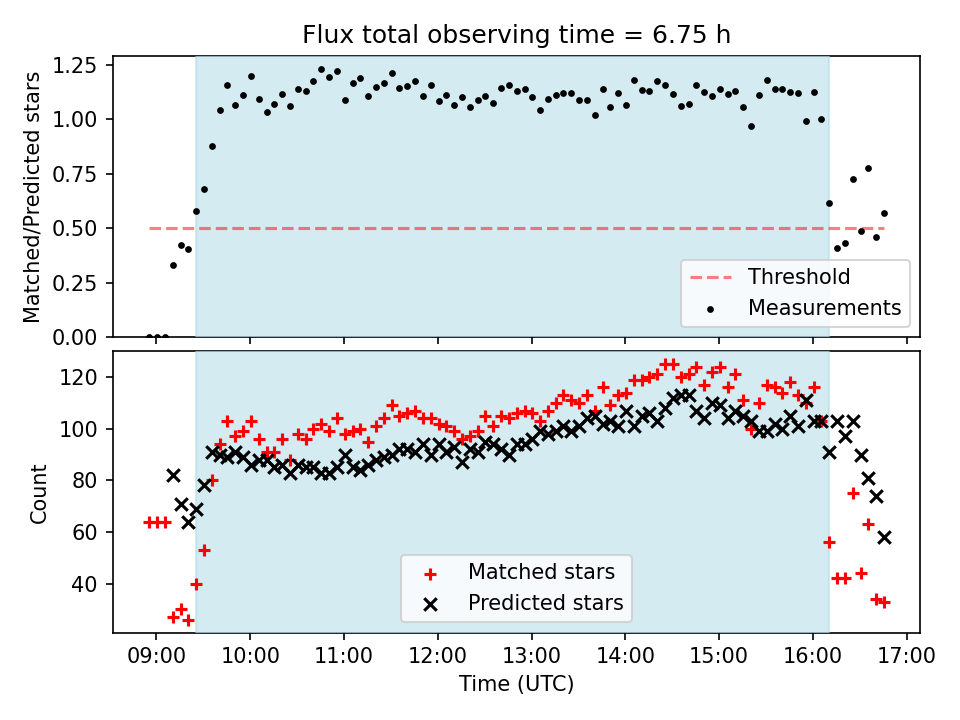 Flux total observing time = 6.75 h

Matched/Predicted stars

1.25
1.00
0.75
0.50
0.25
0.00

Threshold
Measurements

Count

120
100
80
60
40

Matched stars
Predicted stars

09:00
10:00
11:00
12:00
13:00
14:00
15:00
16:00
17:00

Time (UTC)